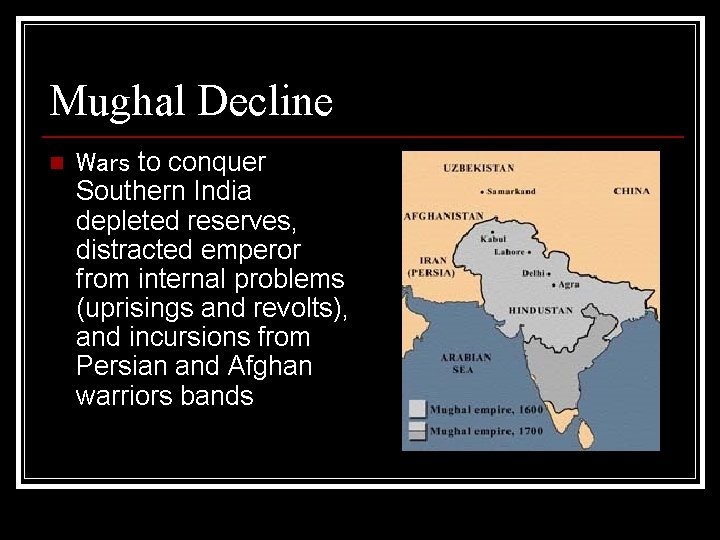 Mughal Decline

Wars to conquer Southern India depleted reserves, distracted emperor from internal problems (uprisings and revolts), and incursions from Persian and Afghan warriors bands

UZBEKISTAN
Samarkand
CHINA
AFGHANISTAN
Kabul
Lahore
IRAN (PERSIA)
Delhi
Agra
HINDUSTAN
ARABIAN SEA
Mughal empire, 1600
Mughal empire, 1700